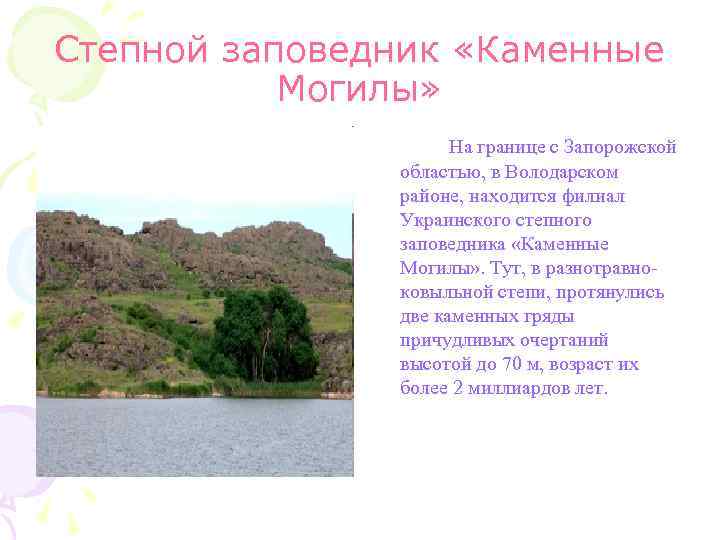 Степной заповедник «Каменные Могилы»

На границе с Запорожской областью, в Володарском районе, находится филиал Украинского степного заповедника «Каменные Могилы». Тут, в разнотравно-ковыльной степи, протянулись две каменных гряды причудливых очертаний высотой до 70 м, возраст их более 2 миллиардов лет.